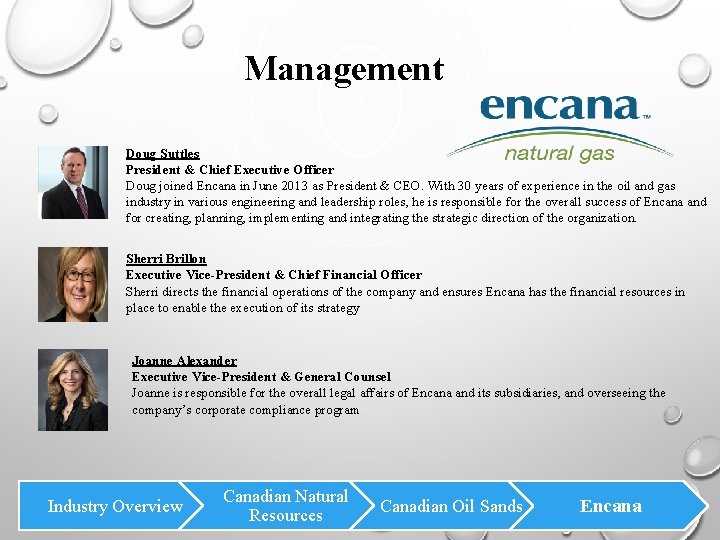 Management

encana™
natural gas

Doug Suttles
President & Chief Executive Officer
Doug joined Encana in June 2013 as President & CEO. With 30 years of experience in the oil and gas industry in various engineering and leadership roles, he is responsible for the overall success of Encana and for creating, planning, implementing and integrating the strategic direction of the organization.

Sherri Brillon
Executive Vice-President & Chief Financial Officer
Sherri directs the financial operations of the company and ensures Encana has the financial resources in place to enable the execution of its strategy

Joanne Alexander
Executive Vice-President & General Counsel
Joanne is responsible for the overall legal affairs of Encana and its subsidiaries, and overseeing the company's corporate compliance program

Industry Overview
Canadian Natural Resources
Canadian Oil Sands
Encana